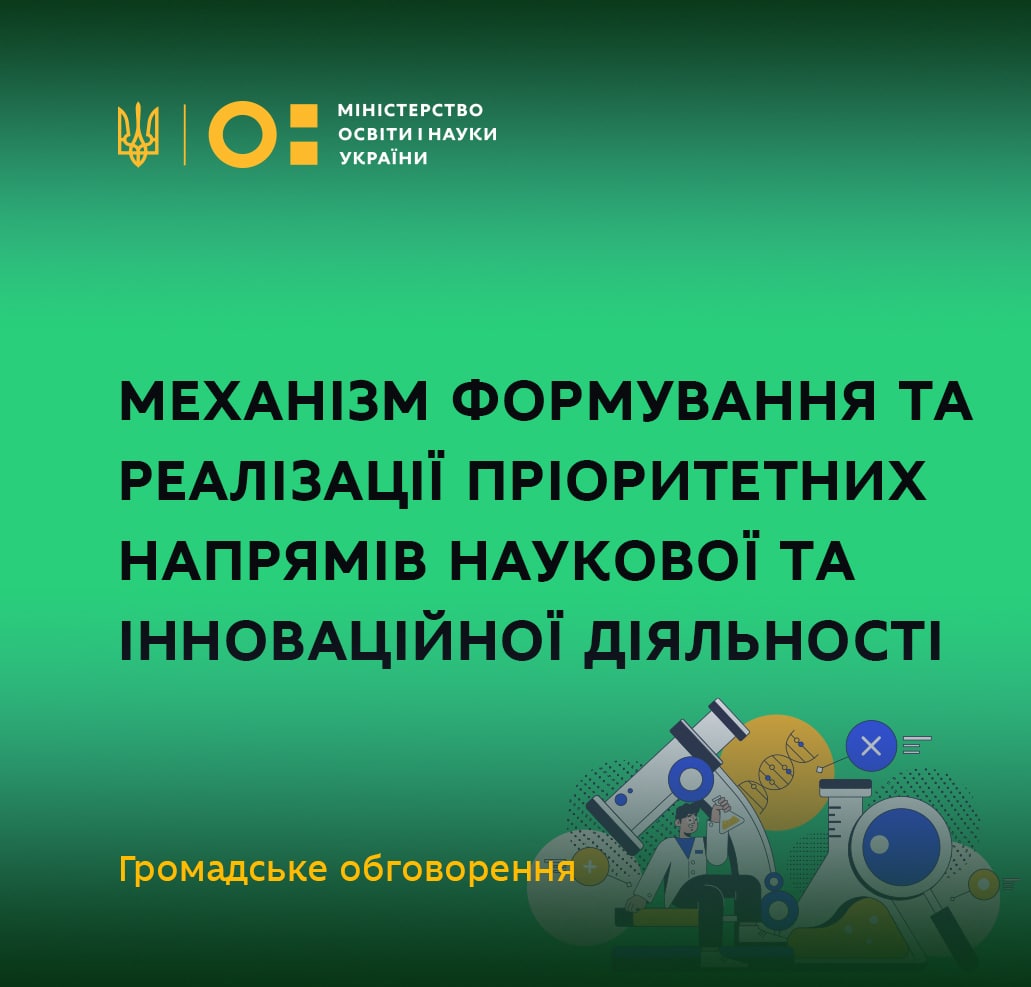 МІНІСТЕРСТВО ОСВІТИ І НАУКИ УКРАЇНИ

МЕХАНІЗМ ФОРМУВАННЯ ТА РЕАЛІЗАЦІЇ ПРІОРИТЕТНИХ НАПРЯМІВ НАУКОВОЇ ТА ІННОВАЦІЙНОЇ ДІЯЛЬНОСТІ

Громадське обговорення